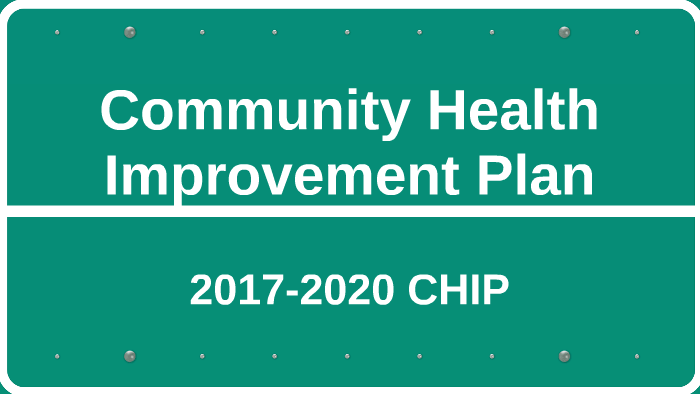 Community Health Improvement Plan

2017-2020 CHIP